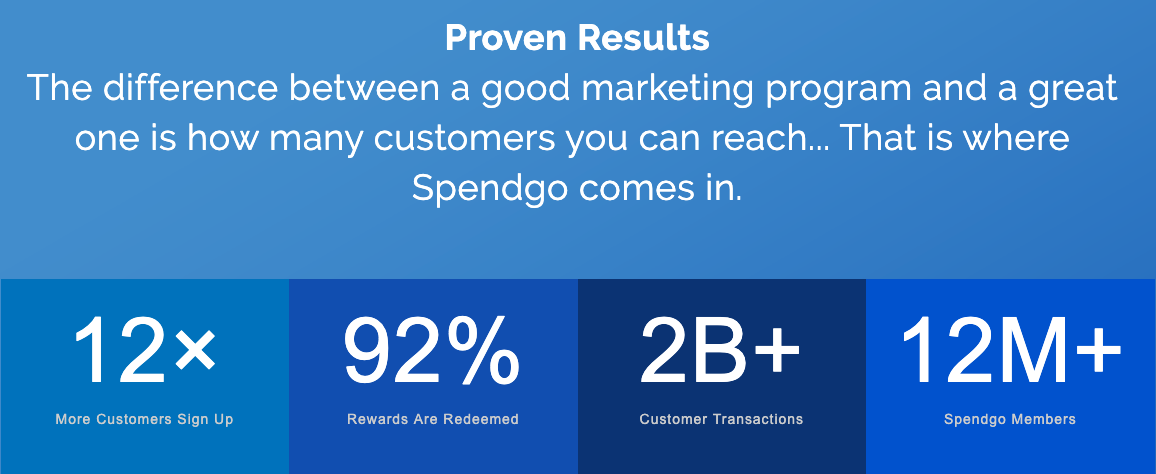 Proven Results
The difference between a good marketing program and a great one is how many customers you can reach... That is where Spendgo comes in.

12×
More Customers Sign Up

92%
Rewards Are Redeemed

2B+
Customer Transactions

12M+
Spendgo Members